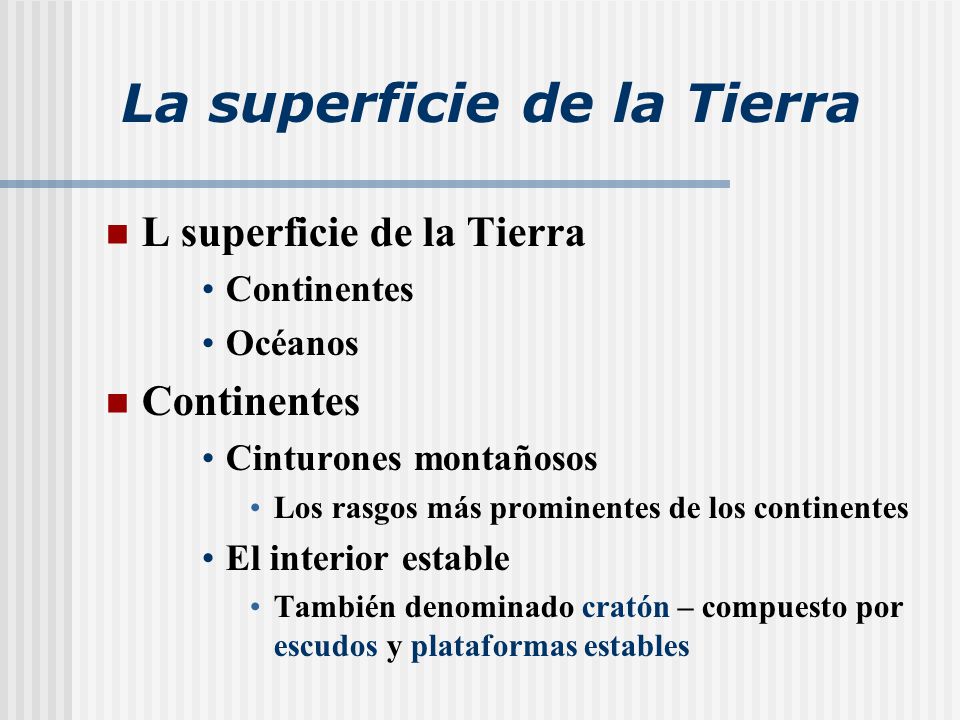 La superficie de la Tierra

■ L superficie de la Tierra
• Continentes
• Océanos

■ Continentes
• Cinturones montañosos
• Los rasgos más prominentes de los continentes
• El interior estable
• También denominado cratón – compuesto por escudos y plataformas estables